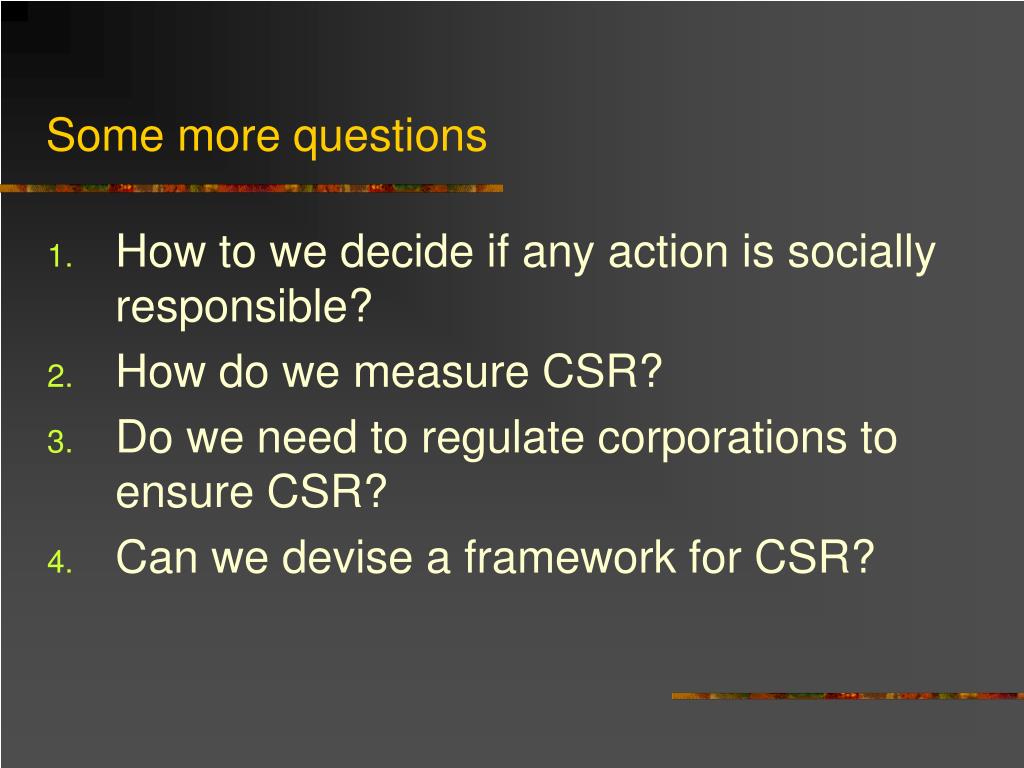 Some more questions

1. How to we decide if any action is socially responsible?
2. How do we measure CSR?
3. Do we need to regulate corporations to ensure CSR?
4. Can we devise a framework for CSR?